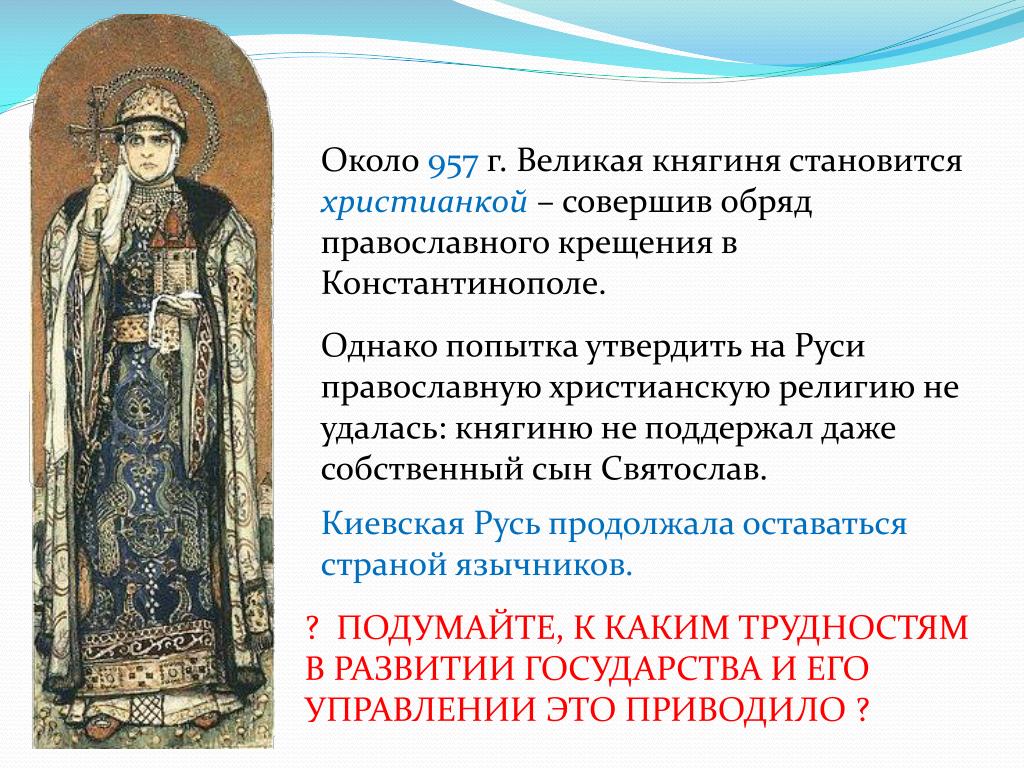 Около 957 г. Великая княгиня становится христианкой – совершив обряд православного крещения в Константинополе.

Однако попытка утвердить на Руси православную христианскую религию не удалась: княгиню не поддержал даже собственный сын Святослав.

Киевская Русь продолжала оставаться страной язычников.

? ПОДУМАЙТЕ, К КАКИМ ТРУДНОСТЯМ В РАЗВИТИИ ГОСУДАРСТВА И ЕГО УПРАВЛЕНИИ ЭТО ПРИВОДИЛО ?